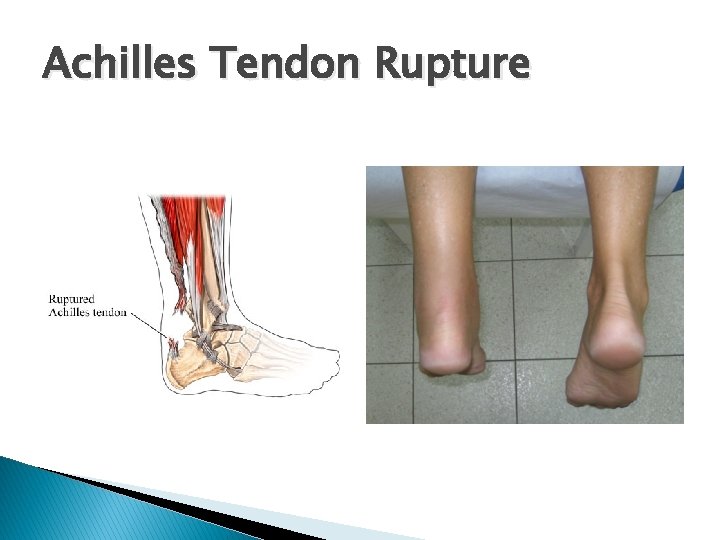 Achilles Tendon Rupture

Ruptured Achilles tendon